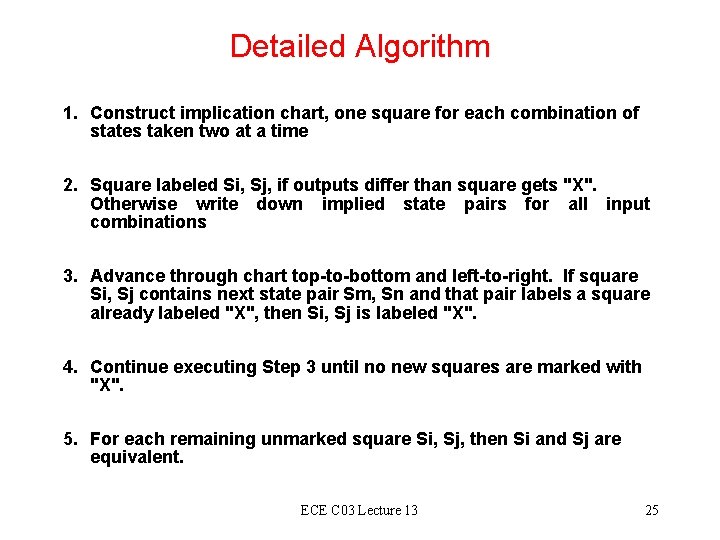 Detailed Algorithm

1. Construct implication chart, one square for each combination of states taken two at a time

2. Square labeled Si, Sj, if outputs differ than square gets "X". Otherwise write down implied state pairs for all input combinations

3. Advance through chart top-to-bottom and left-to-right. If square Si, Sj contains next state pair Sm, Sn and that pair labels a square already labeled "X", then Si, Sj is labeled "X".

4. Continue executing Step 3 until no new squares are marked with "X".

5. For each remaining unmarked square Si, Sj, then Si and Sj are equivalent.

ECE C03 Lecture 13

25